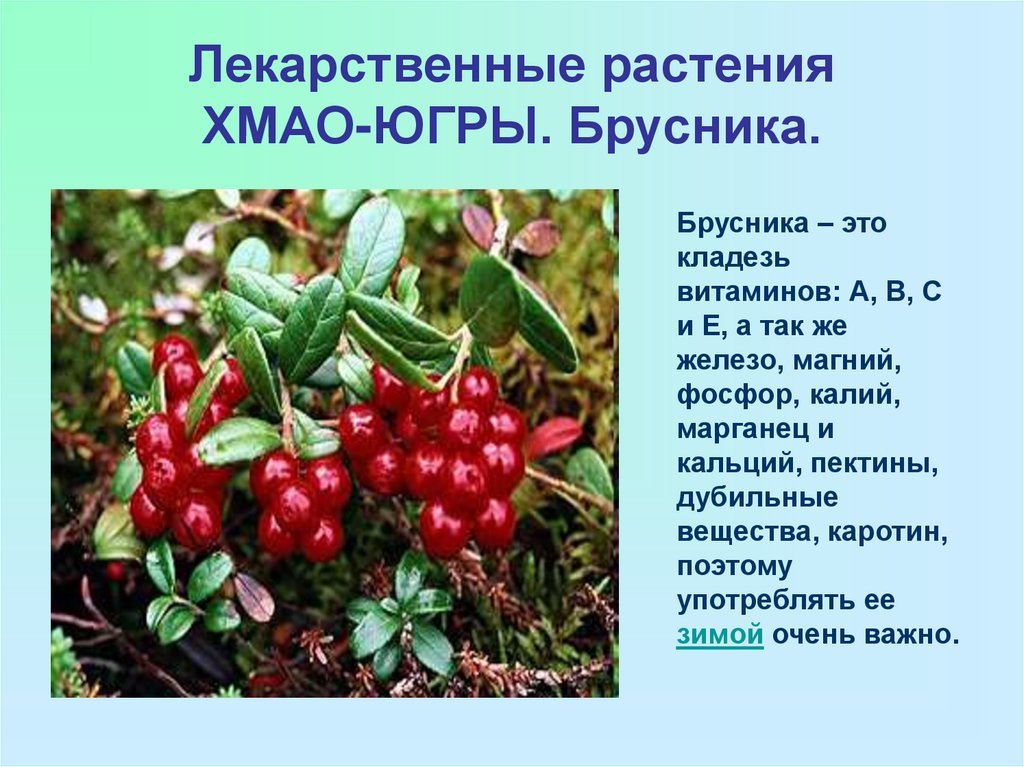 Лекарственные растения ХМАО-ЮГРЫ. Брусника.

Брусника – это кладезь витаминов: А, В, С и Е, а так же железо, магний, фосфор, калий, марганец и кальций, пектины, дубильные вещества, каротин, поэтому употреблять ее зимой очень важно.